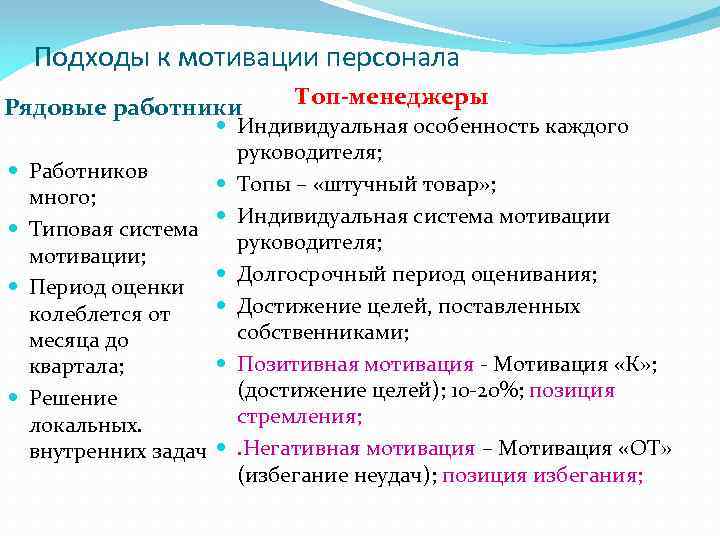 Подходы к мотивации персонала

Рядовые работники

- Работников много;
- Типовая система мотивации;
- Период оценки колеблется от месяца до квартала;
- Решение локальных. внутренних задач

Топ-менеджеры

- Индивидуальная особенность каждого руководителя;
- Топы – «штучный товар»;
- Индивидуальная система мотивации руководителя;
- Долгосрочный период оценивания;
- Достижение целей, поставленных собственниками;
- Позитивная мотивация - Мотивация «К»; (достижение целей); 10-20%; позиция стремления;
- .Негативная мотивация – Мотивация «ОТ» (избегание неудач); позиция избегания;